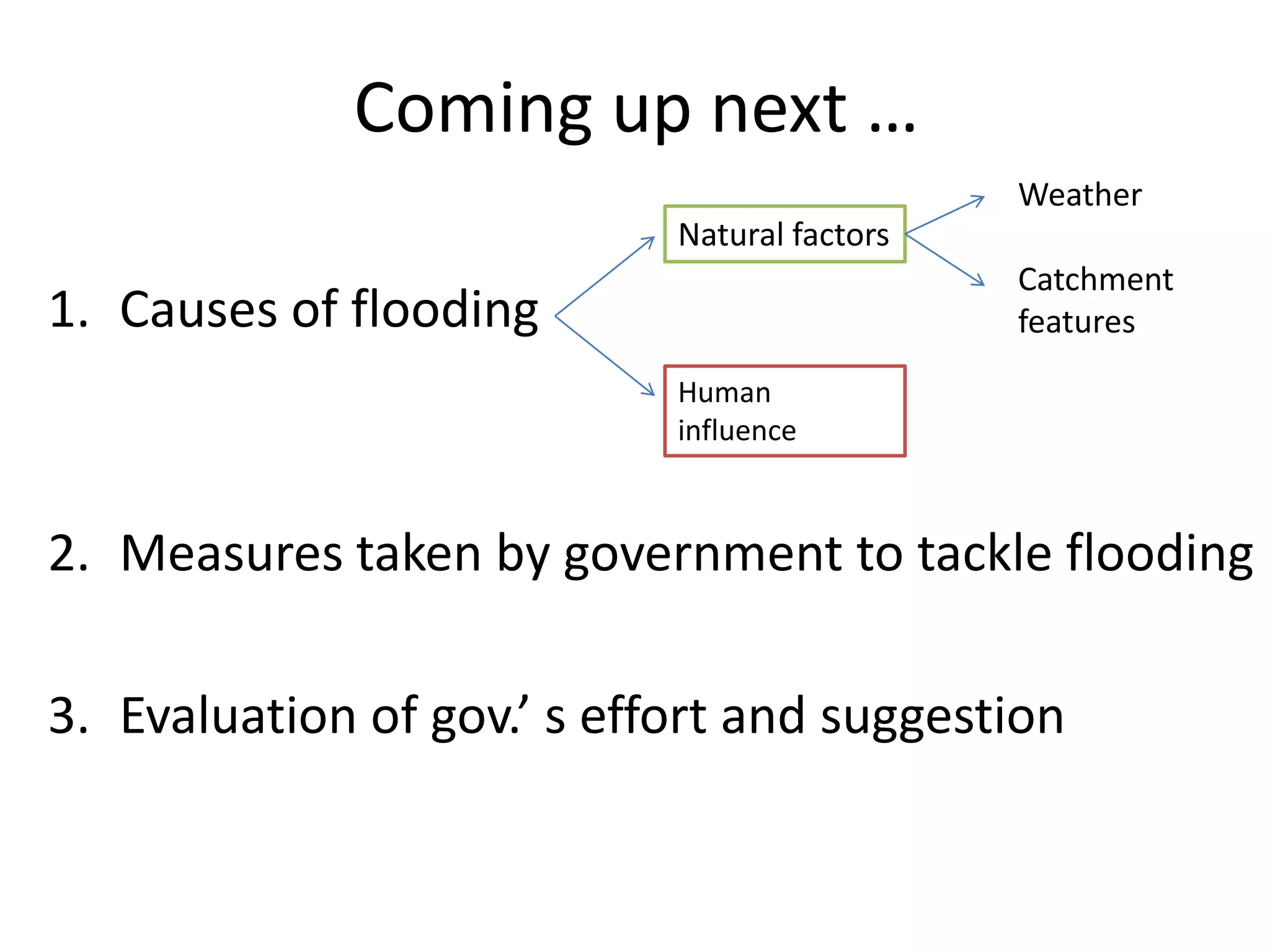 Coming up next ...

1. Causes of flooding

Natural factors

Weather

Catchment features

Human influence

2. Measures taken by government to tackle flooding

3. Evaluation of gov.’ s effort and suggestion